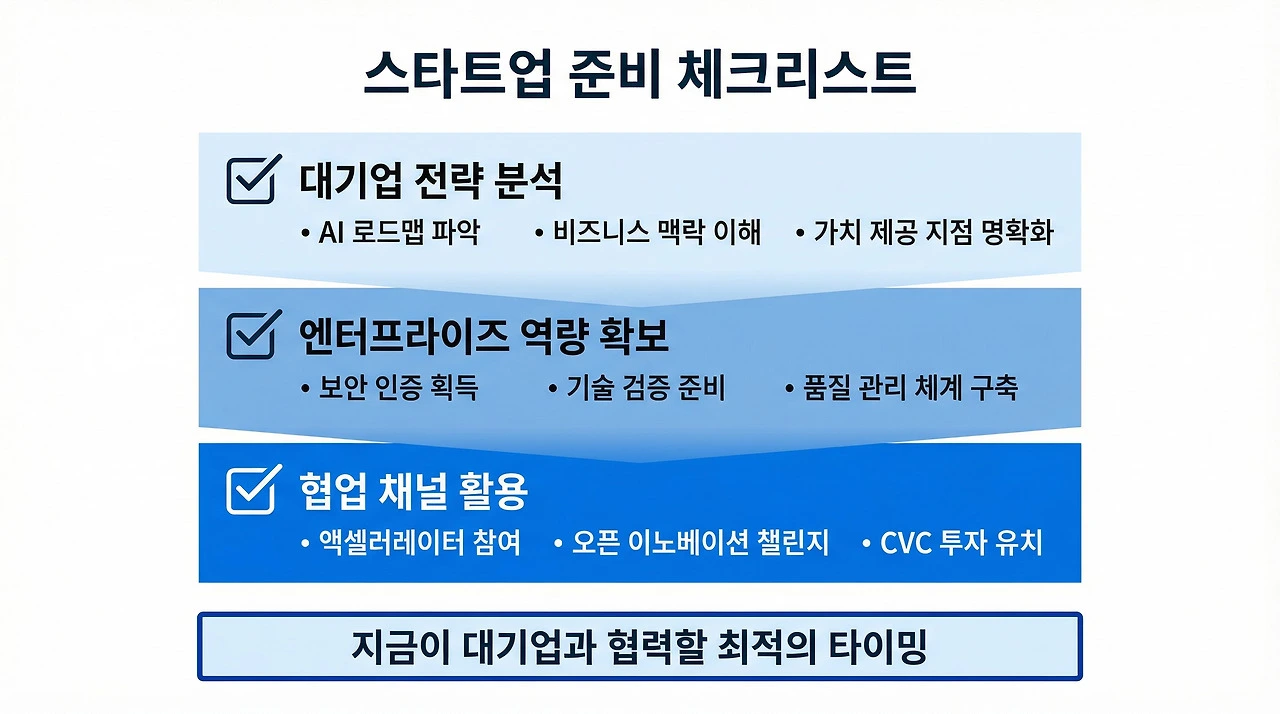 스타트업 준비 체크리스트

대기업 전략 분석
• AI 로드맵 파악 • 비즈니스 맥락 이해 • 가치 제공 지점 명확화

엔터프라이즈 역량 확보
• 보안 인증 획득 • 기술 검증 준비 • 품질 관리 체계 구축

협업 채널 활용
• 액셀러레이터 참여 • 오픈 이노베이션 챌린지 • CVC 투자 유치

지금이 대기업과 협력할 최적의 타이밍